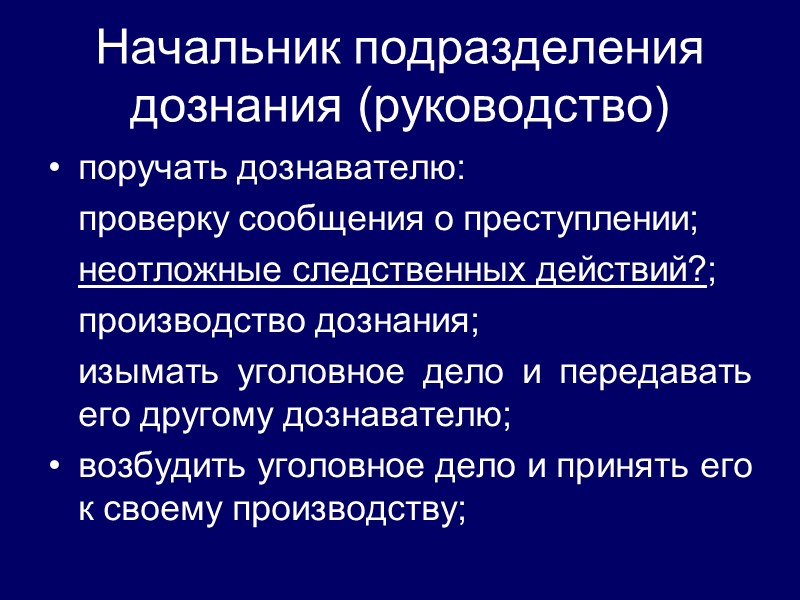 Начальник подразделения дознания (руководство)

• поручать дознавателю:

проверку сообщения о преступлении;

неотложные следственных действий?;

производство дознания;

изымать уголовное дело и передавать его другому дознавателю;

• возбудить уголовное дело и принять его к своему производству;